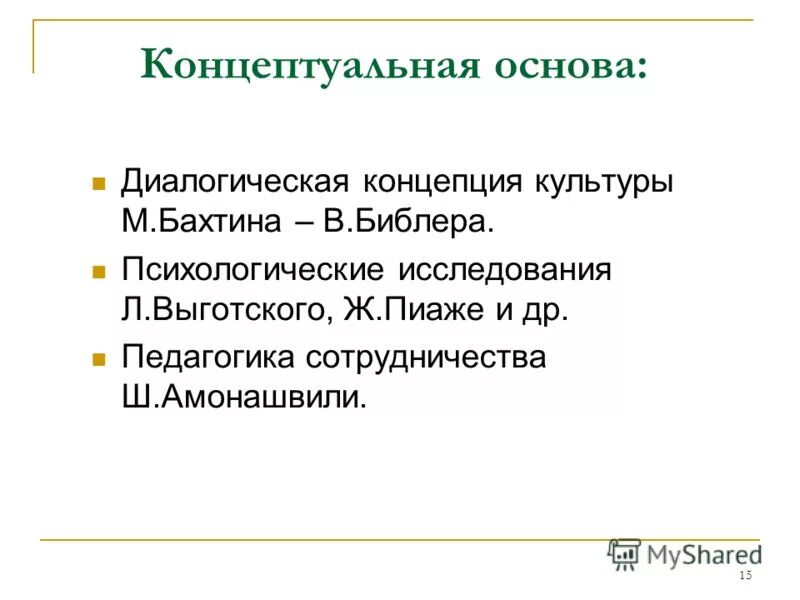 Концептуальная основа:

Диалогическая концепция культуры М.Бахтина – В.Библера.

Психологические исследования Л.Выготского, Ж.Пиаже и др.

Педагогика сотрудничества Ш.Амонашвили.

MyShared

15